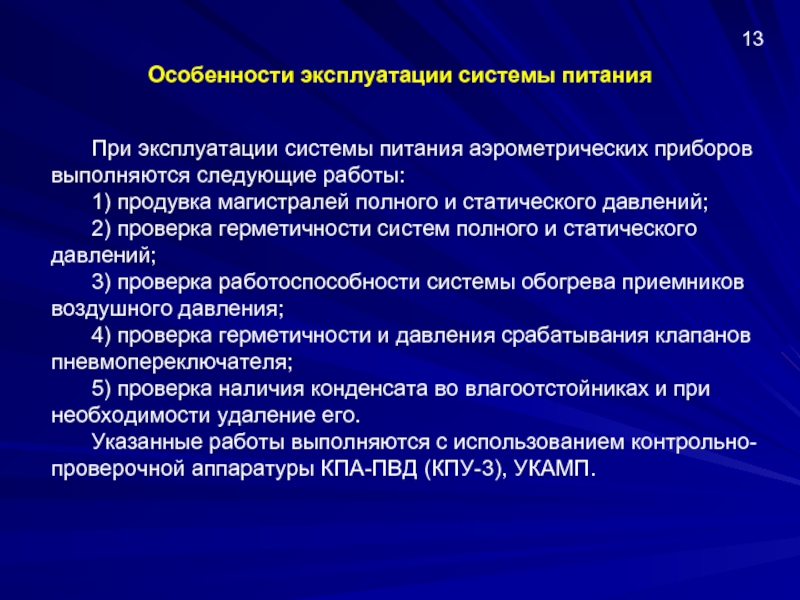 13

Особенности эксплуатации системы питания

При эксплуатации системы питания аэрометрических приборов выполняются следующие работы:

1) продувка магистралей полного и статического давлений;

2) проверка герметичности систем полного и статического давлений;

3) проверка работоспособности системы обогрева приемников воздушного давления;

4) проверка герметичности и давления срабатывания клапанов пневмопереключателя;

5) проверка наличия конденсата во влагоотстойниках и при необходимости удаление его.

Указанные работы выполняются с использованием контрольно-проверочной аппаратуры КПА-ПВД (КПУ-3), УКАМП.